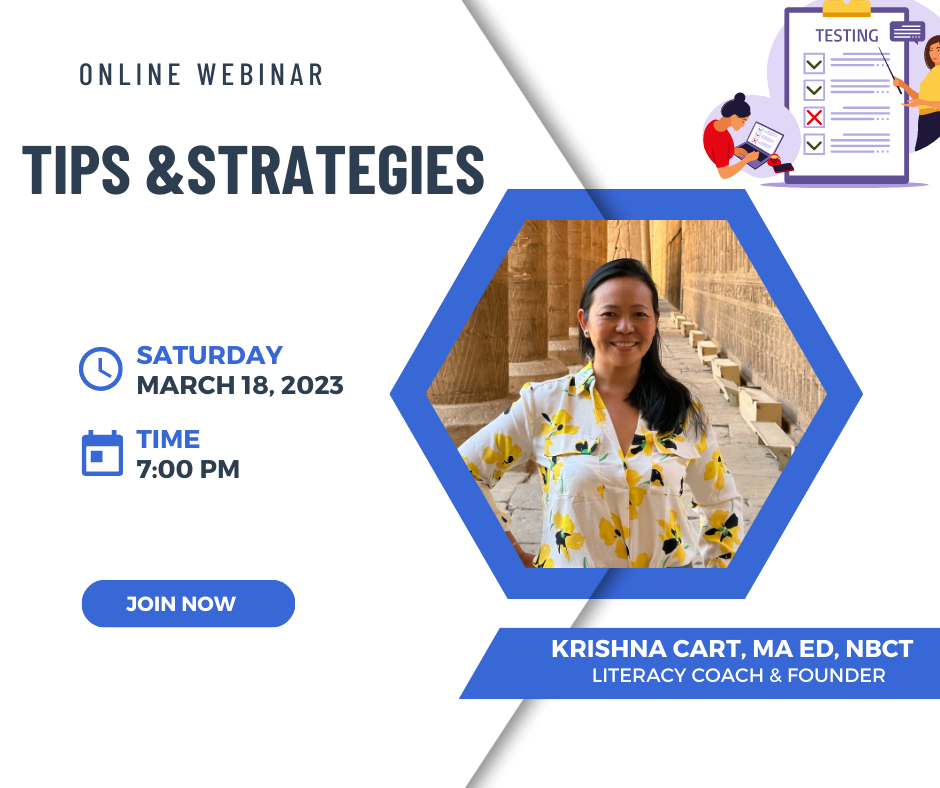 ONLINE WEBINAR

TIPS &STRATEGIES

TESTING

SATURDAY
MARCH 18, 2023

TIME
7:00 PM

JOIN NOW

KRISHNA CART, MA ED, NBCT
LITERACY COACH & FOUNDER